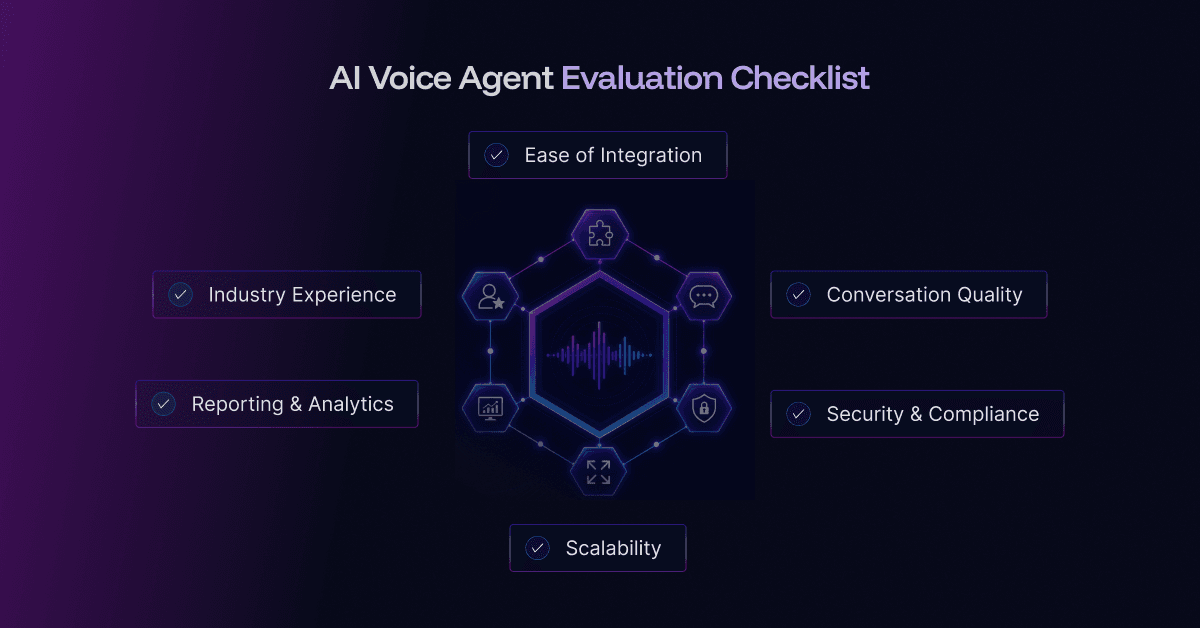 AI Voice Agent Evaluation Checklist

Ease of Integration

Industry Experience

Conversation Quality

Reporting & Analytics

Security & Compliance

Scalability